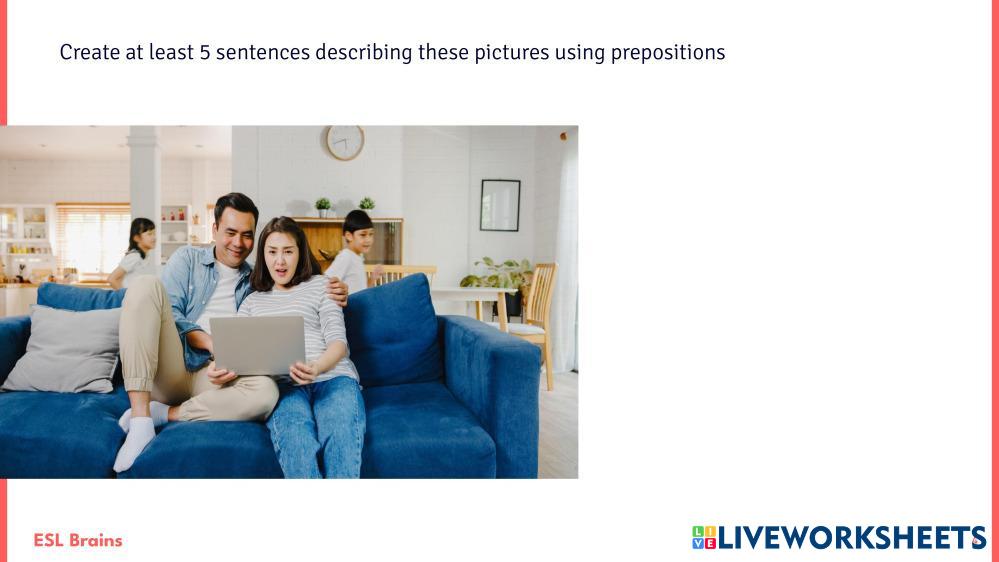 Create at least 5 sentences describing these pictures using prepositions

ESL Brains

LIVEWORKSHEETS